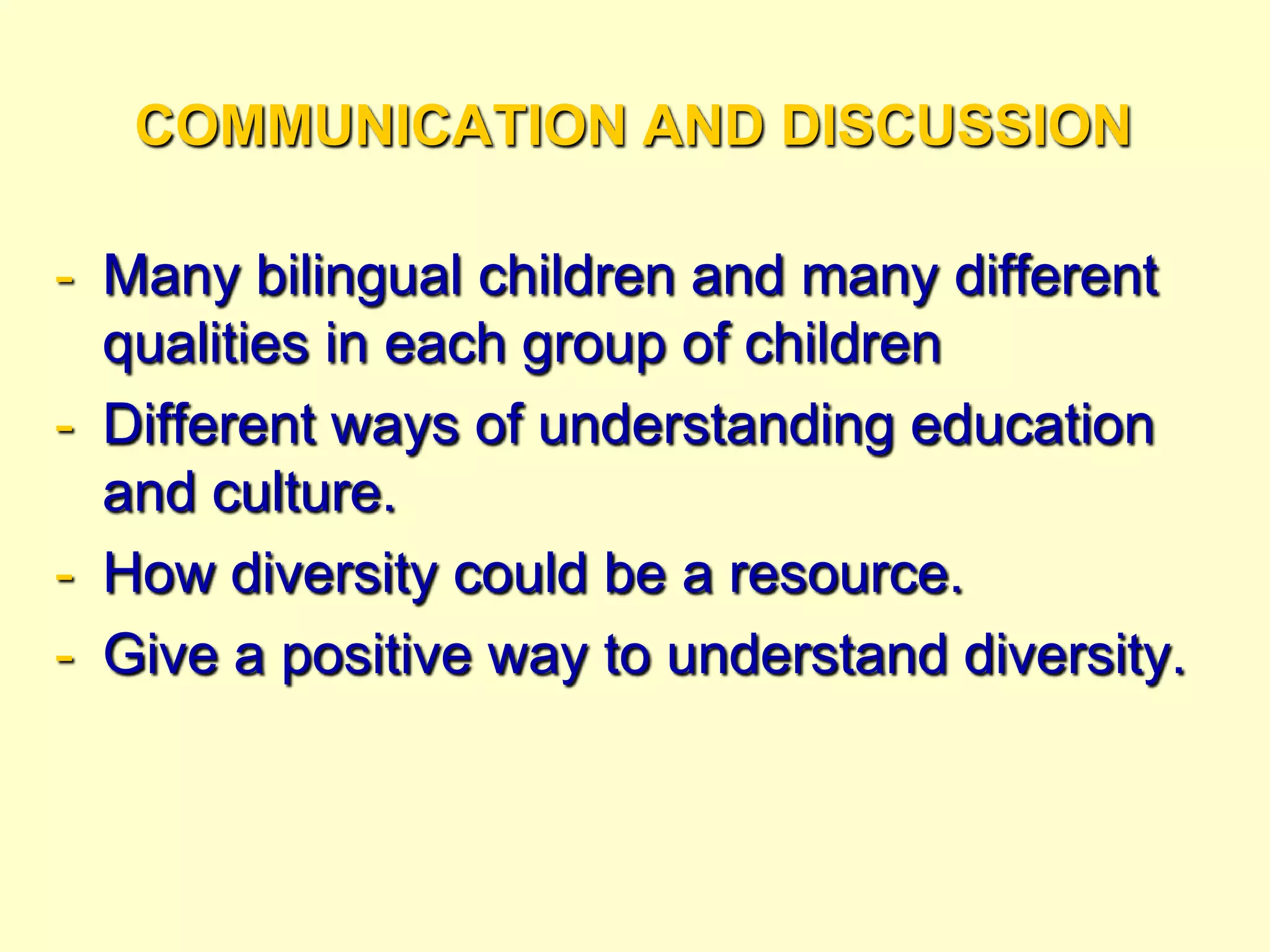 COMMUNICATION AND DISCUSSION

- Many bilingual children and many different qualities in each group of children
- Different ways of understanding education and culture.
- How diversity could be a resource.
- Give a positive way to understand diversity.